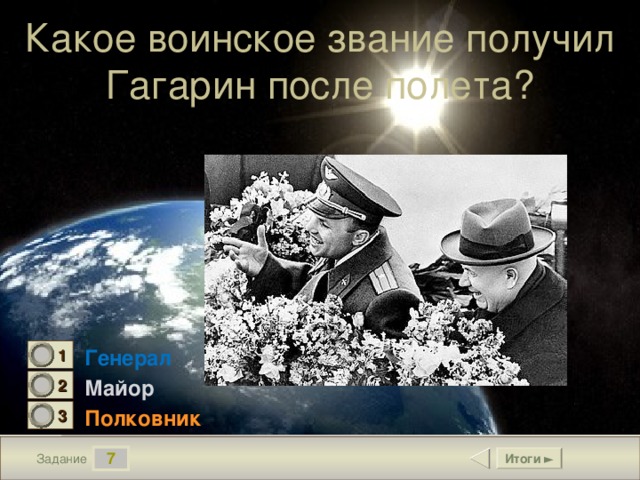 Какое воинское звание получил Гагарин после полета?

1 Генерал
2 Майор
3 Полковник

Задание 7

Итоги ►